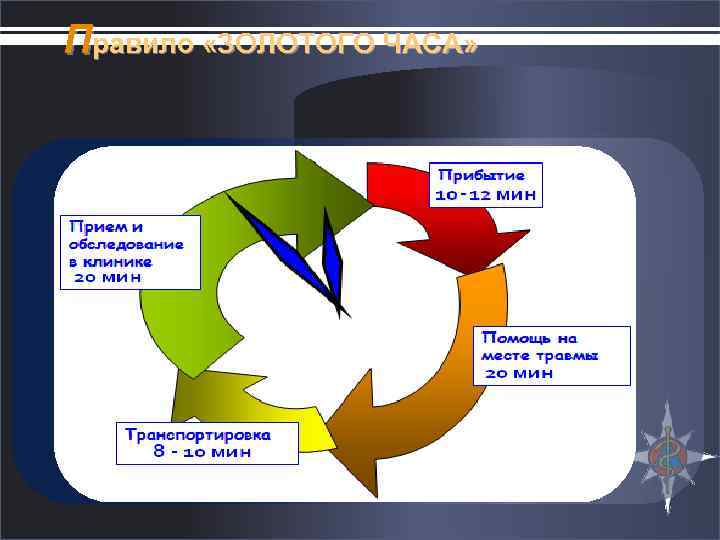 Правило «ЗОЛОТОГО ЧАСА»

Прибытие
10-12 мин

Помощь на месте травмы
20 мин

Транспортировка
8 - 10 мин

Прием и обследование в клинике
20 мин